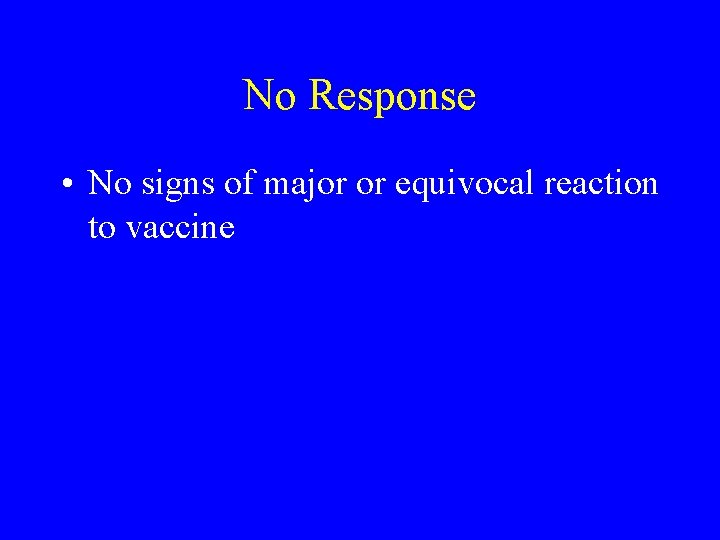 No Response

• No signs of major or equivocal reaction to vaccine